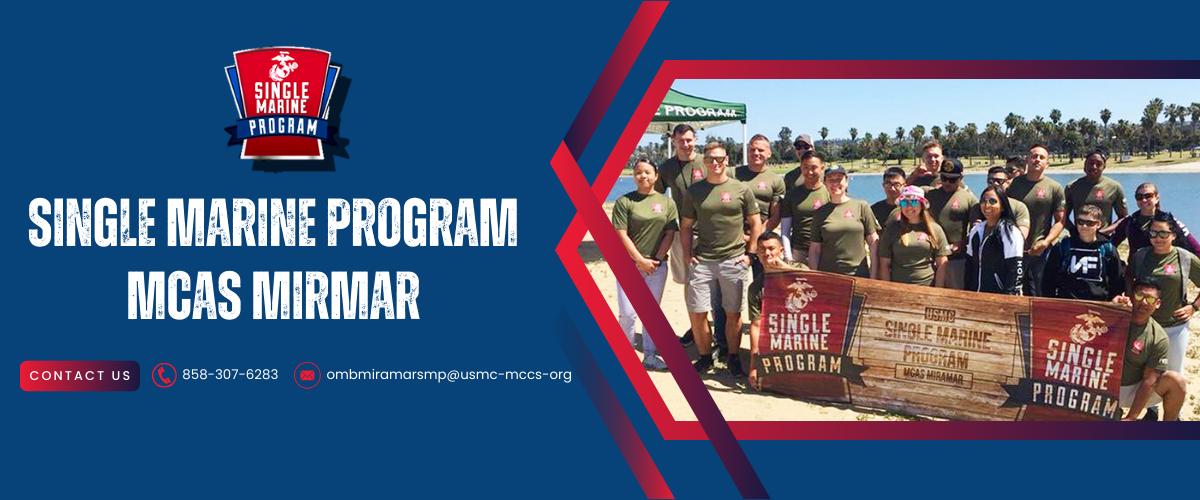 SINGLE MARINE PROGRAM

SINGLE MARINE PROGRAM
MCAS MIRMAR

CONTACT US 858-307-6283 ombmiramarsmp@usmc-mccs-org

PROGRAM

SINGLE MARINE PROGRAM

USMC
SINGLE MARINE PROGRAM
MCAS MIRAMAR

SINGLE MARINE PROGRAM